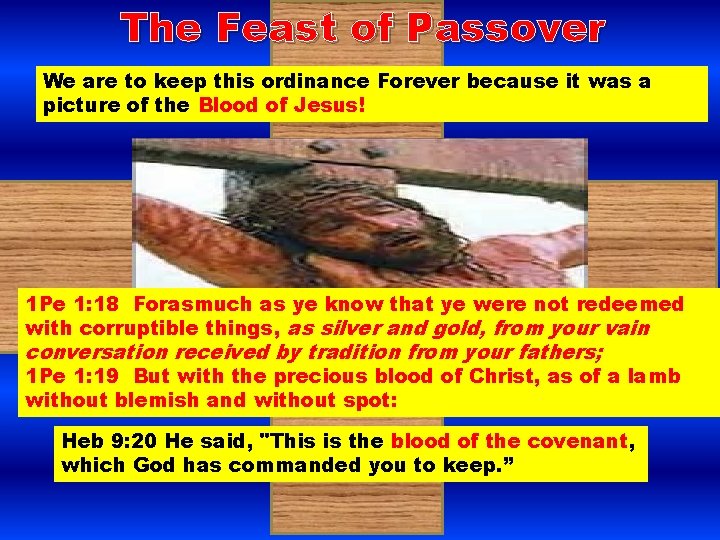 The Feast of Passover

We are to keep this ordinance Forever because it was a picture of the Blood of Jesus!

1Pe 1:18 Forasmuch as ye know that ye were not redeemed with corruptible things, as silver and gold, from your vain conversation received by tradition from your fathers;
1Pe 1:19 But with the precious blood of Christ, as of a lamb without blemish and without spot:

Heb 9:20 He said, "This is the blood of the covenant, which God has commanded you to keep."